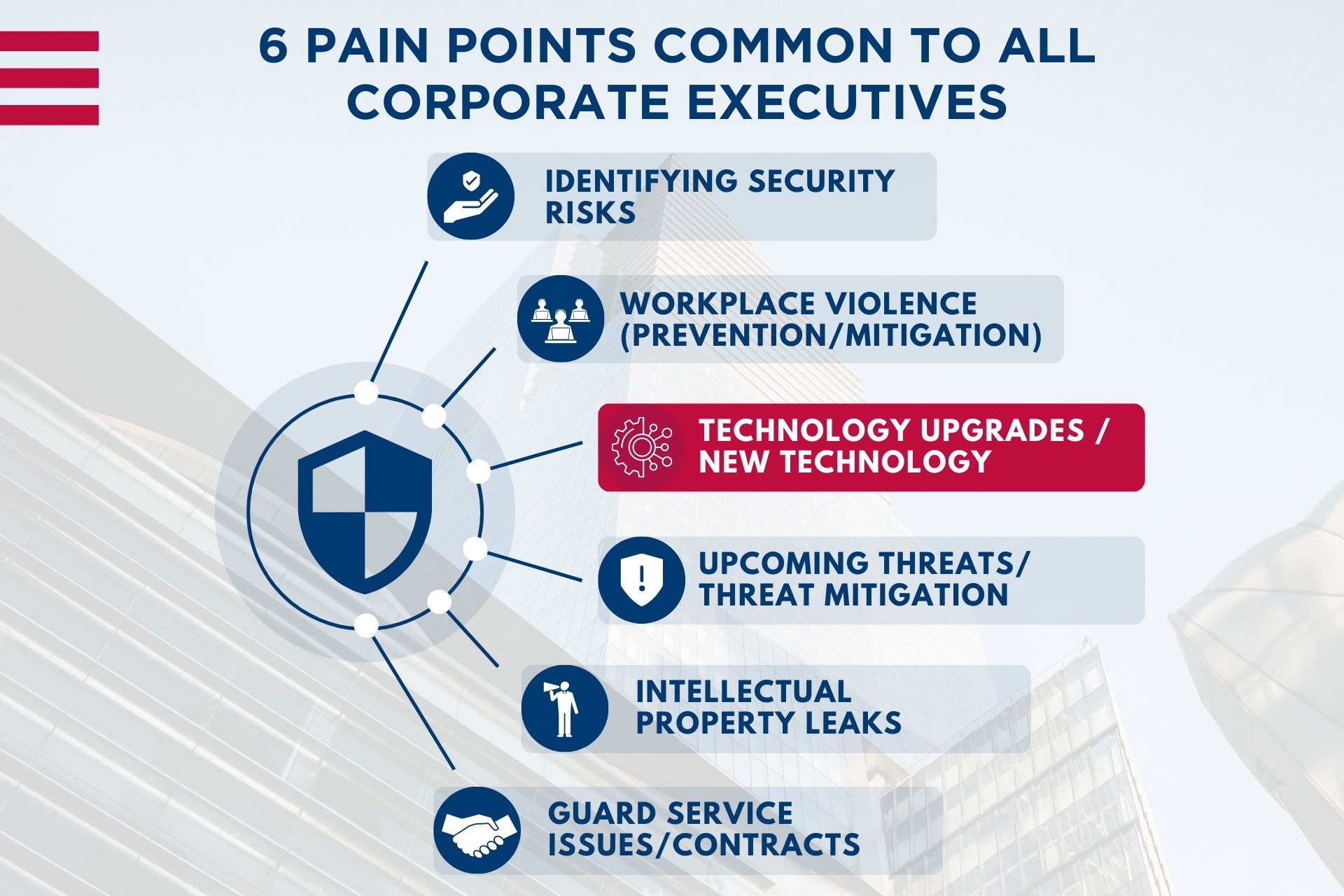 6 PAIN POINTS COMMON TO ALL CORPORATE EXECUTIVES

IDENTIFYING SECURITY RISKS

WORKPLACE VIOLENCE (PREVENTION/MITIGATION)

TECHNOLOGY UPGRADES / NEW TECHNOLOGY

UPCOMING THREATS/ THREAT MITIGATION

INTELLECTUAL PROPERTY LEAKS

GUARD SERVICE ISSUES/CONTRACTS